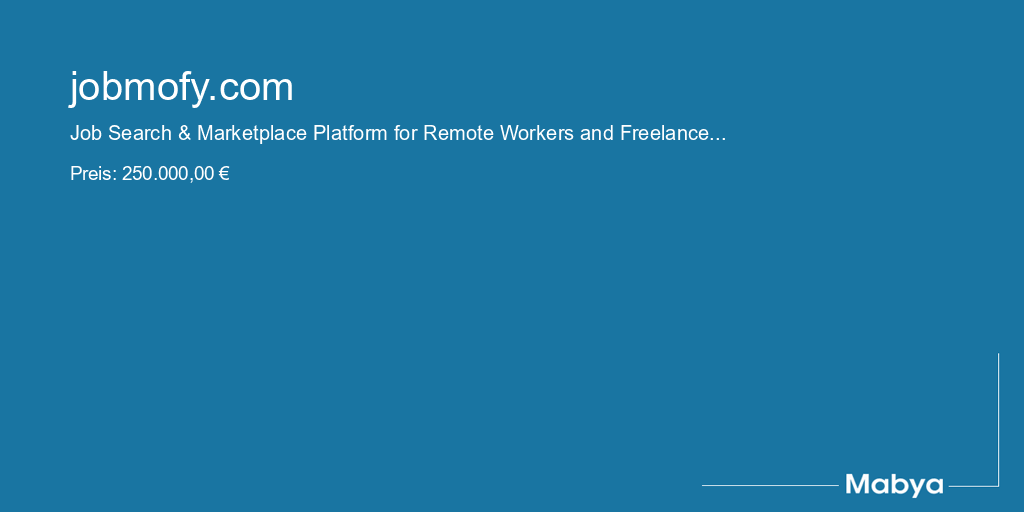 jobmofy.com

Job Search & Marketplace Platform for Remote Workers and Freelance...

Preis: 250.000,00 €

Mabya